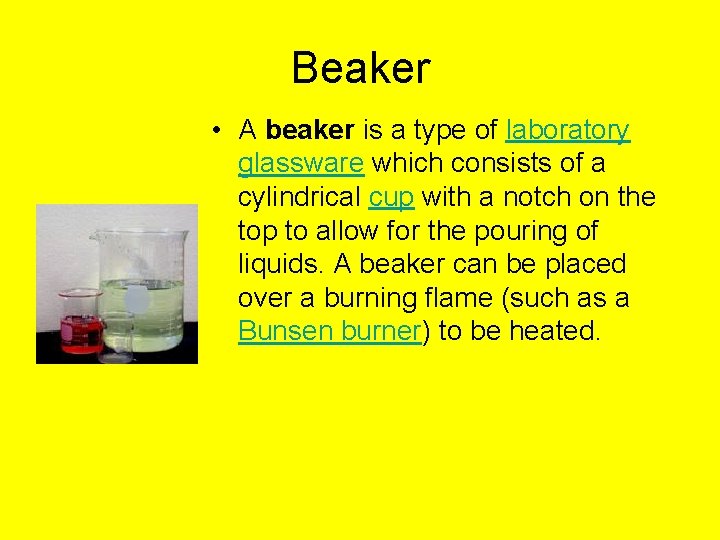 Beaker

• A beaker is a type of laboratory glassware which consists of a cylindrical cup with a notch on the top to allow for the pouring of liquids. A beaker can be placed over a burning flame (such as a Bunsen burner) to be heated.